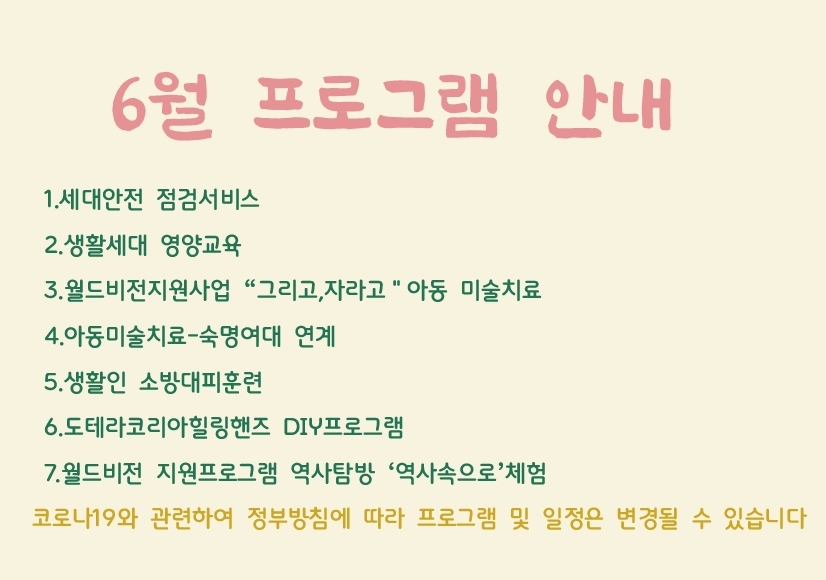 6월 프로그램 안내

1.세대안전 점검서비스

2.생활세대 영양교육

3.월드비전지원사업 “그리고,자라고 " 아동 미술치료

4.아동미술치료-숙명여대 연계

5.생활인 소방대피훈련

6.도테라코리아힐링핸즈 DIY프로그램

7.월드비전 지원프로그램 역사탐방 ‘역사속으로’체험

코로나19와 관련하여 정부방침에 따라 프로그램 및 일정은 변경될 수 있습니다